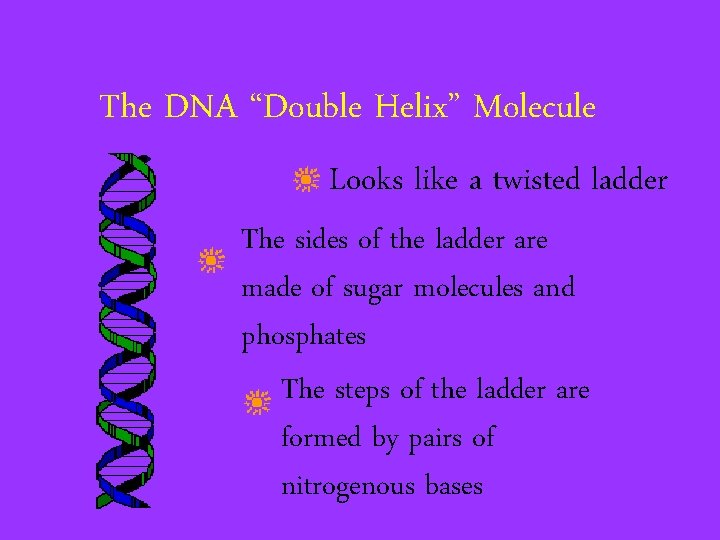 The DNA “Double Helix” Molecule

Looks like a twisted ladder

The sides of the ladder are made of sugar molecules and phosphates

The steps of the ladder are formed by pairs of nitrogenous bases